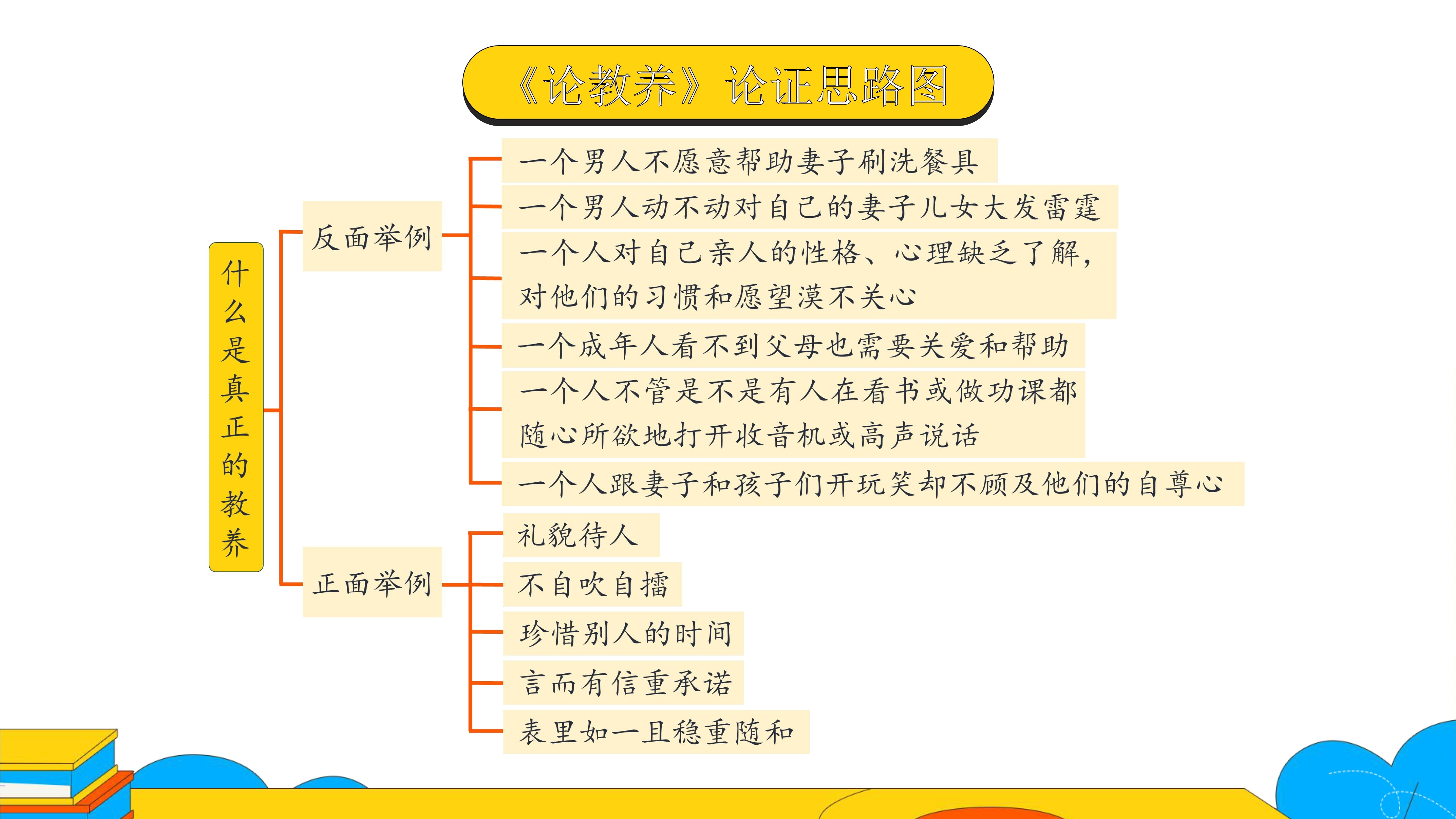 《论教养》论证思路图

什么是真正的教养

反面举例

一个男人不愿意帮助妻子刷洗餐具

一个男人动不动对自己的妻子儿女大发雷霆

一个人对自己亲人的性格、心理缺乏了解，对他们的习惯和愿望漠不关心

一个成年人看不到父母也需要关爱和帮助

一个人不管是不是有人在看书或做功课都随心所欲地打开收音机或高声说话

一个人跟妻子和孩子们开玩笑却不顾及他们的自尊心

正面举例

礼貌待人

不自吹自擂

珍惜别人的时间

言而有信重承诺

表里如一且稳重随和